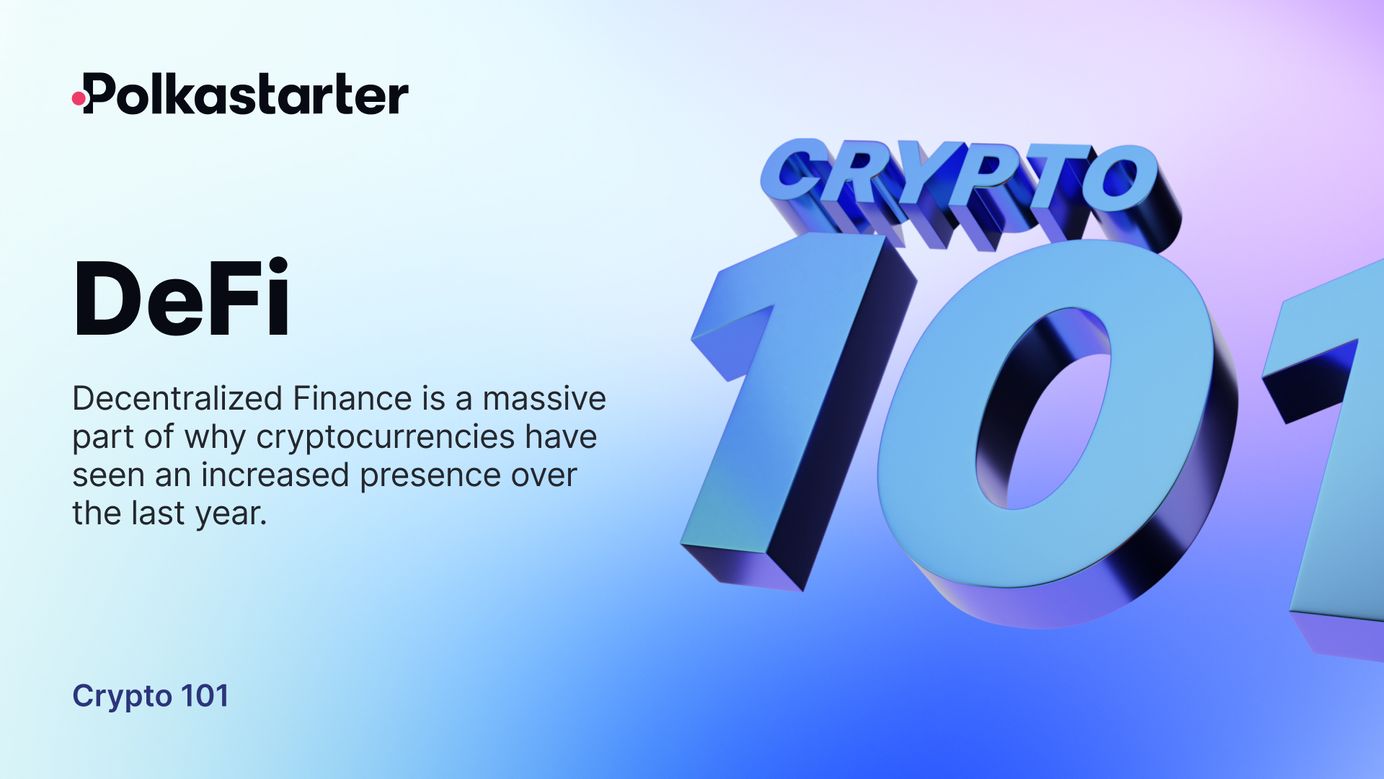 Polkastarter

DeFi

Decentralized Finance is a massive part of why cryptocurrencies have seen an increased presence over the last year.

Crypto 101

CRYPTO
101